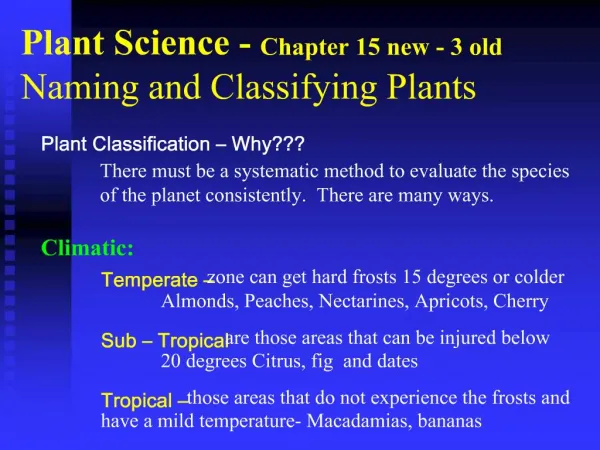 Plant Science - Chapter 15 new - 3 old
Naming and Classifying Plants

Plant Classification – Why???

There must be a systematic method to evaluate the species of the planet consistently. There are many ways.

Climatic:

Temperate – zone can get hard frosts 15 degrees or colder
Almonds, Peaches, Nectarines, Apricots, Cherry

Sub – Tropical are those areas that can be injured below 20 degrees Citrus, fig and dates

Tropical – those areas that do not experience the frosts and have a mild temperature- Macadamias, bananas